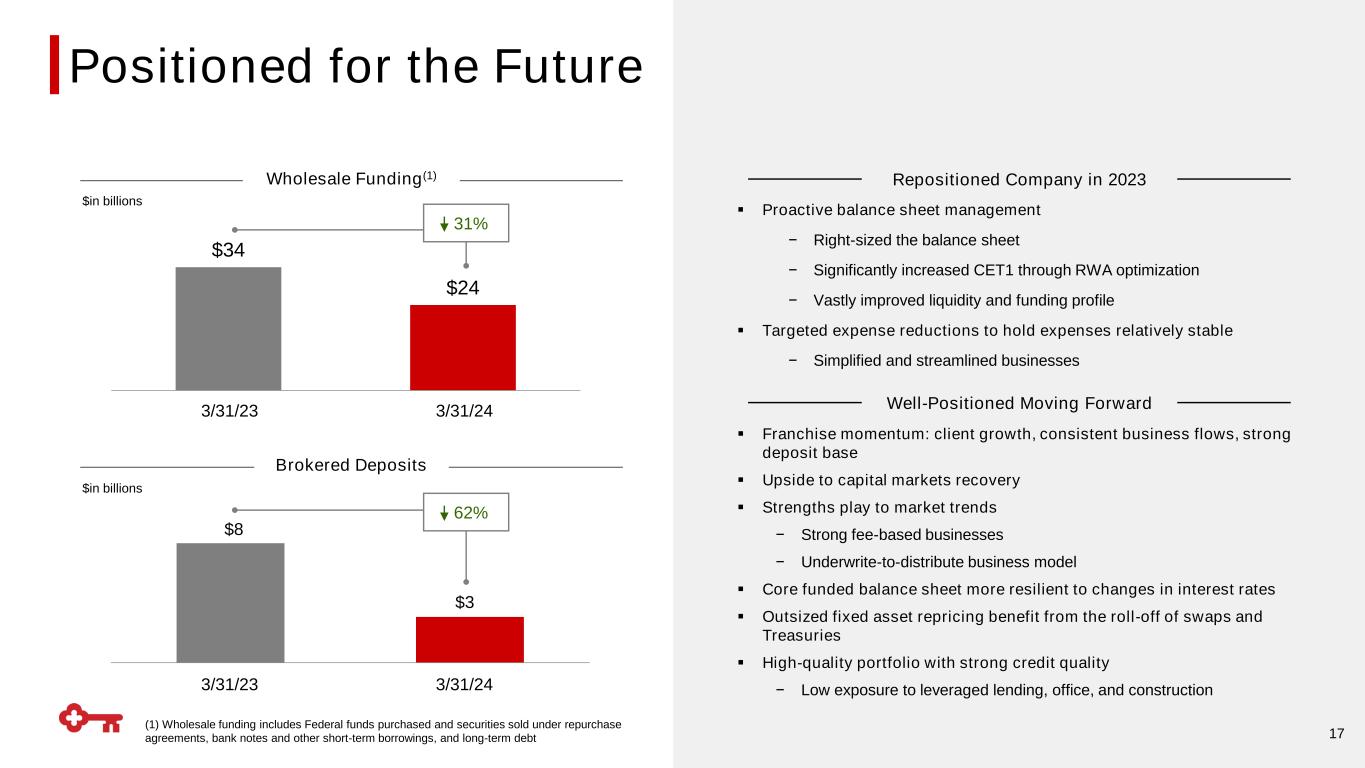 Positioned for the Future

Wholesale Funding$^{(1)}$

$in billions

31%

$34

$24

3/31/23

3/31/24

Brokered Deposits

$in billions

62%

$8

$3

3/31/23

3/31/24

(1) Wholesale funding includes Federal funds purchased and securities sold under repurchase agreements, bank notes and other short-term borrowings, and long-term debt

Repositioned Company in 2023

▪ Proactive balance sheet management
− Right-sized the balance sheet
− Significantly increased CET1 through RWA optimization
− Vastly improved liquidity and funding profile
▪ Targeted expense reductions to hold expenses relatively stable
− Simplified and streamlined businesses

Well-Positioned Moving Forward

▪ Franchise momentum: client growth, consistent business flows, strong deposit base
▪ Upside to capital markets recovery
▪ Strengths play to market trends
− Strong fee-based businesses
− Underwrite-to-distribute business model
▪ Core funded balance sheet more resilient to changes in interest rates
▪ Outsized fixed asset repricing benefit from the roll-off of swaps and Treasuries
▪ High-quality portfolio with strong credit quality
− Low exposure to leveraged lending, office, and construction

17